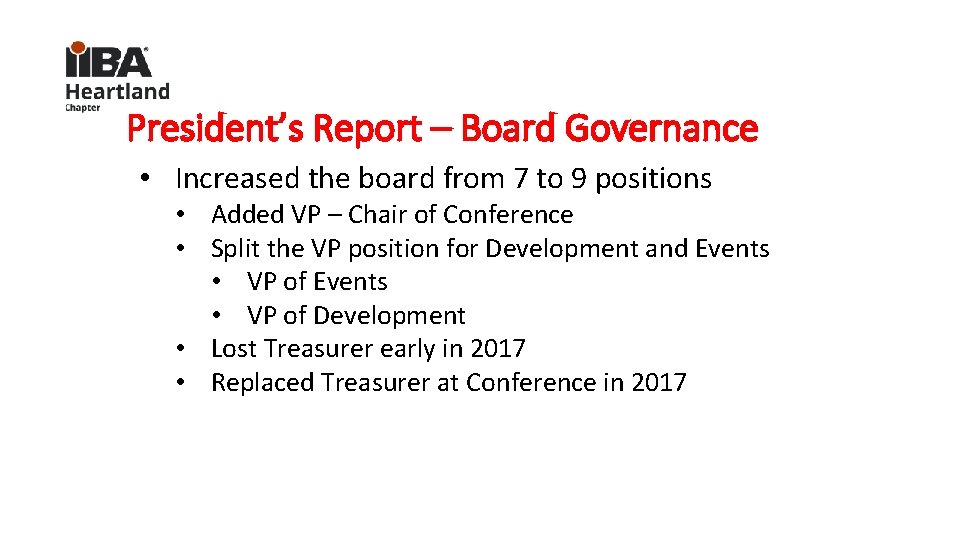 IIBA®
Heartland
Chapter

President's Report – Board Governance

• Increased the board from 7 to 9 positions
  • Added VP – Chair of Conference
  • Split the VP position for Development and Events
    • VP of Events
    • VP of Development
  • Lost Treasurer early in 2017
  • Replaced Treasurer at Conference in 2017